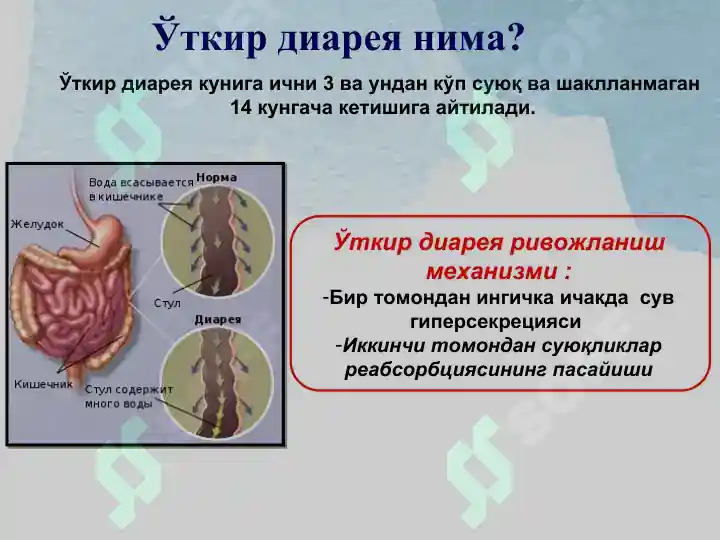 Ўткир диарея нима?

Ўткир диарея кунига ични 3 ва ундан кўп суюқ ва шаклланмаган 14 кунгача кетишига айтилади.

Вода всасывается в кишечнике

Норма

Желудок

Стул

Диарея

Кишечник

Стул содержит много воды

Ўткир диарея ривожланиш механизми :

-Бир томондан ингичка ичакда сув гиперсекрецияси

-Иккинчи томондан суюқликлар реабсорбциясининг пасайиши